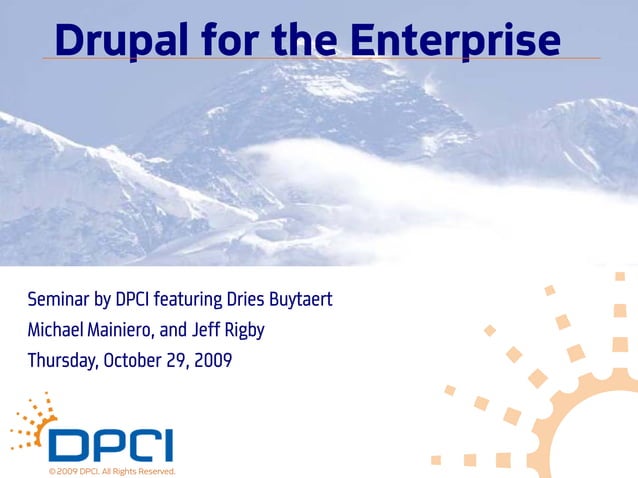 Drupal for the Enterprise

Seminar by DPCI featuring Dries Buytaert
Michael Mainiero, and Jeff Rigby
Thursday, October 29, 2009

DPCI
© 2009 DPCI. All Rights Reserved.